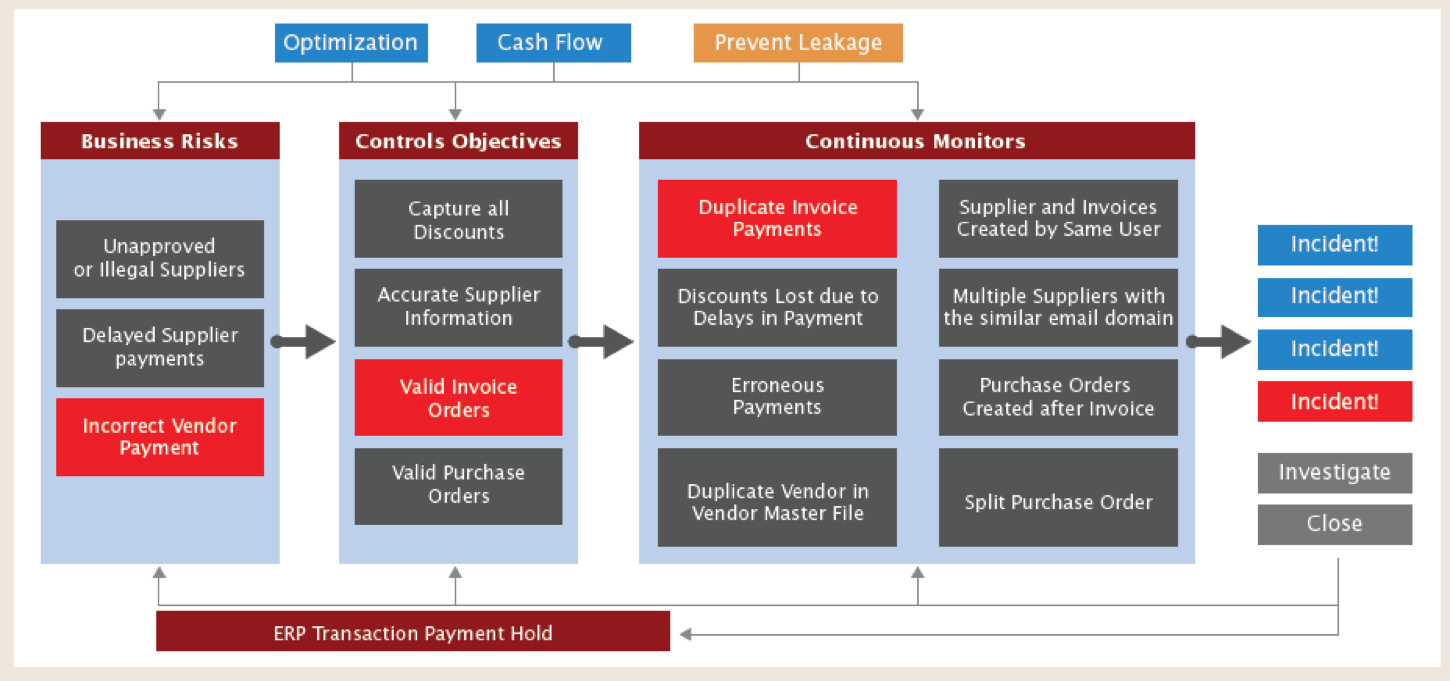 Optimization
Cash Flow
Prevent Leakage

Business Risks

Unapproved or Illegal Suppliers

Delayed Supplier payments

Incorrect Vendor Payment

Controls Objectives

Capture all Discounts

Accurate Supplier Information

Valid Invoice Orders

Valid Purchase Orders

Continuous Monitors

Duplicate Invoice Payments

Discounts Lost due to Delays in Payment

Erroneous Payments

Duplicate Vendor in Vendor Master File

Supplier and Invoices Created by Same User

Multiple Suppliers with the similar email domain

Purchase Orders Created after Invoice

Split Purchase Order

Incident!

Incident!

Incident!

Incident!

Investigate

Close

ERP Transaction Payment Hold